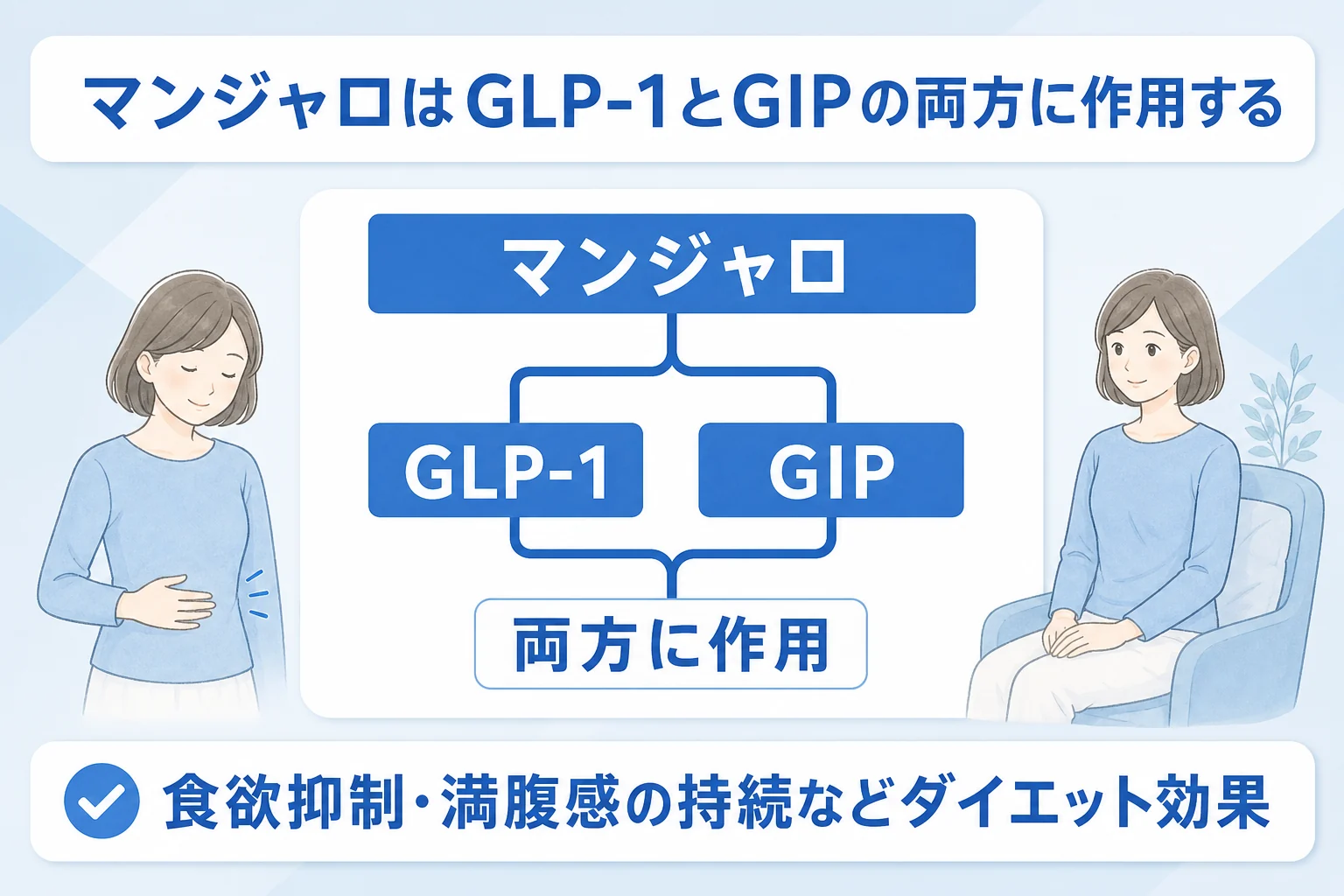 マンジャロはGLP-1とGIPの両方に作用する

マンジャロ

GLP-1

GIP

両方に作用

食欲抑制・満腹感の持続などダイエット効果